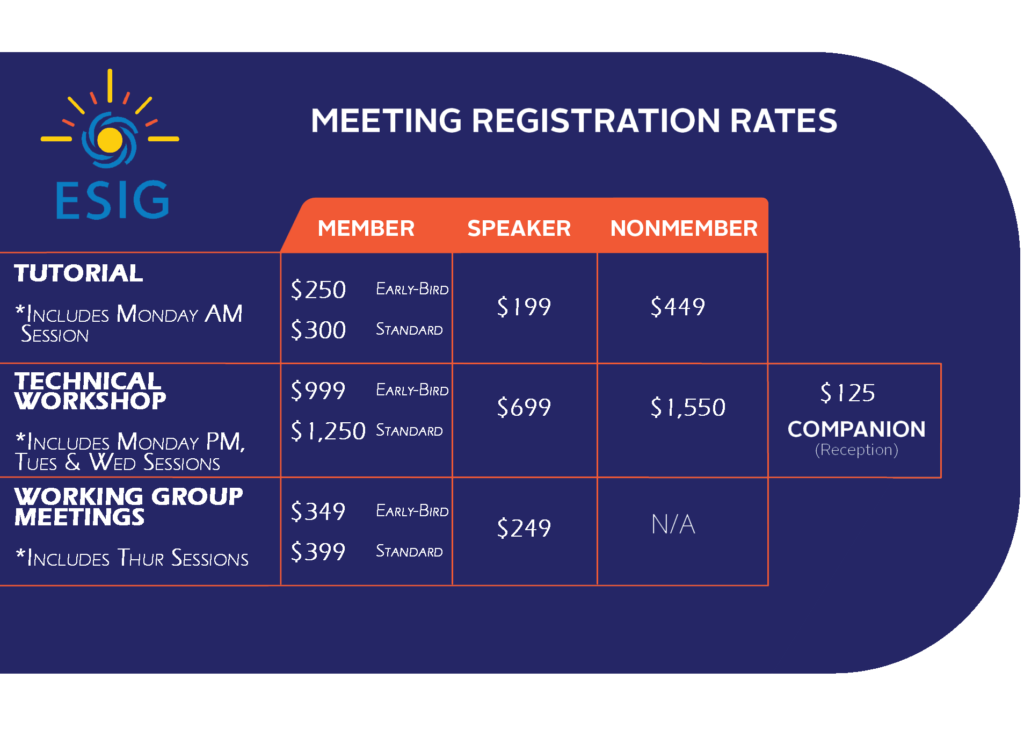 ESIG

MEETING REGISTRATION RATES

| | MEMBER | SPEAKER | NONMEMBER | |
|---|---|---|---|---|
| TUTORIAL *Includes Monday AM Session | \$250 Early-Bird \$300 Standard | \$199 | \$449 | |
| TECHNICAL WORKSHOP *Includes Monday PM, Tues & Wed Sessions | \$999 Early-Bird \$1,250 Standard | \$699 | \$1,550 | \$125 COMPANION (Reception) |
| WORKING GROUP MEETINGS *Includes Thur Sessions | \$349 Early-Bird \$399 Standard | \$249 | N/A | |